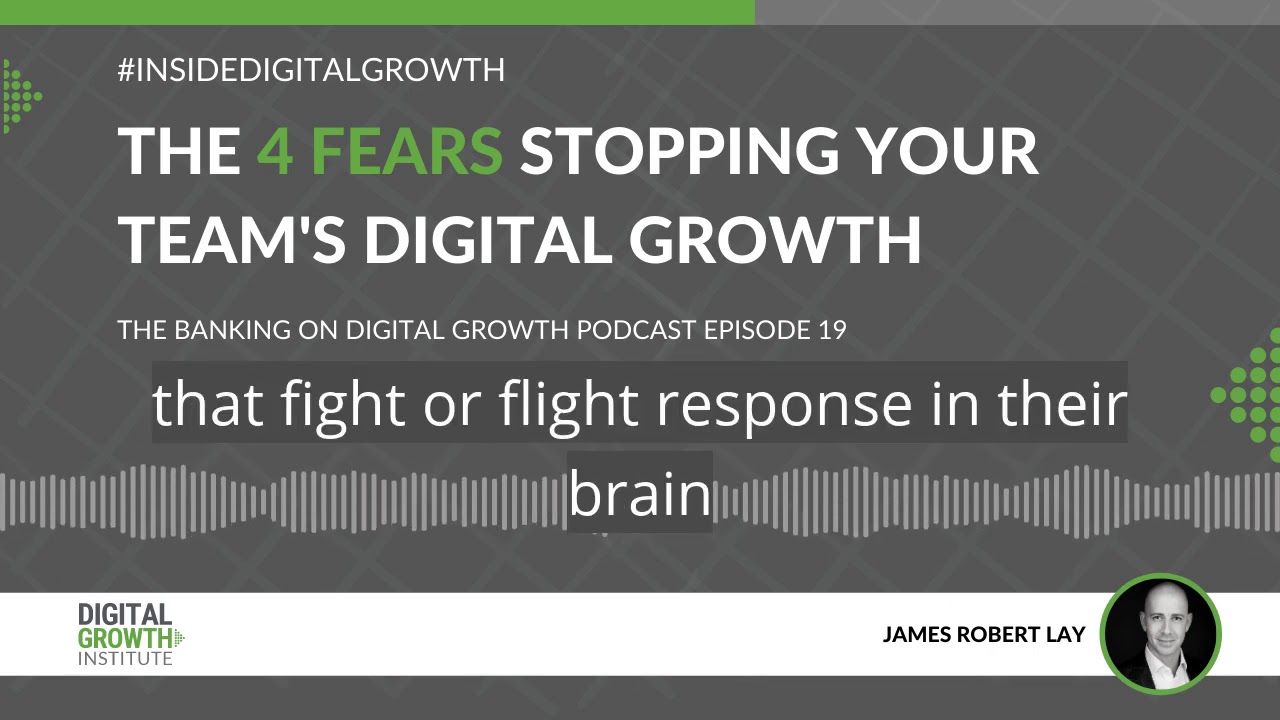 #INSIDEDIGITALGROWTH

THE 4 FEARS STOPPING YOUR TEAM'S DIGITAL GROWTH

THE BANKING ON DIGITAL GROWTH PODCAST EPISODE 19

that fight or flight response in their brain

DIGITAL GROWTH INSTITUTE

JAMES ROBERT LAY